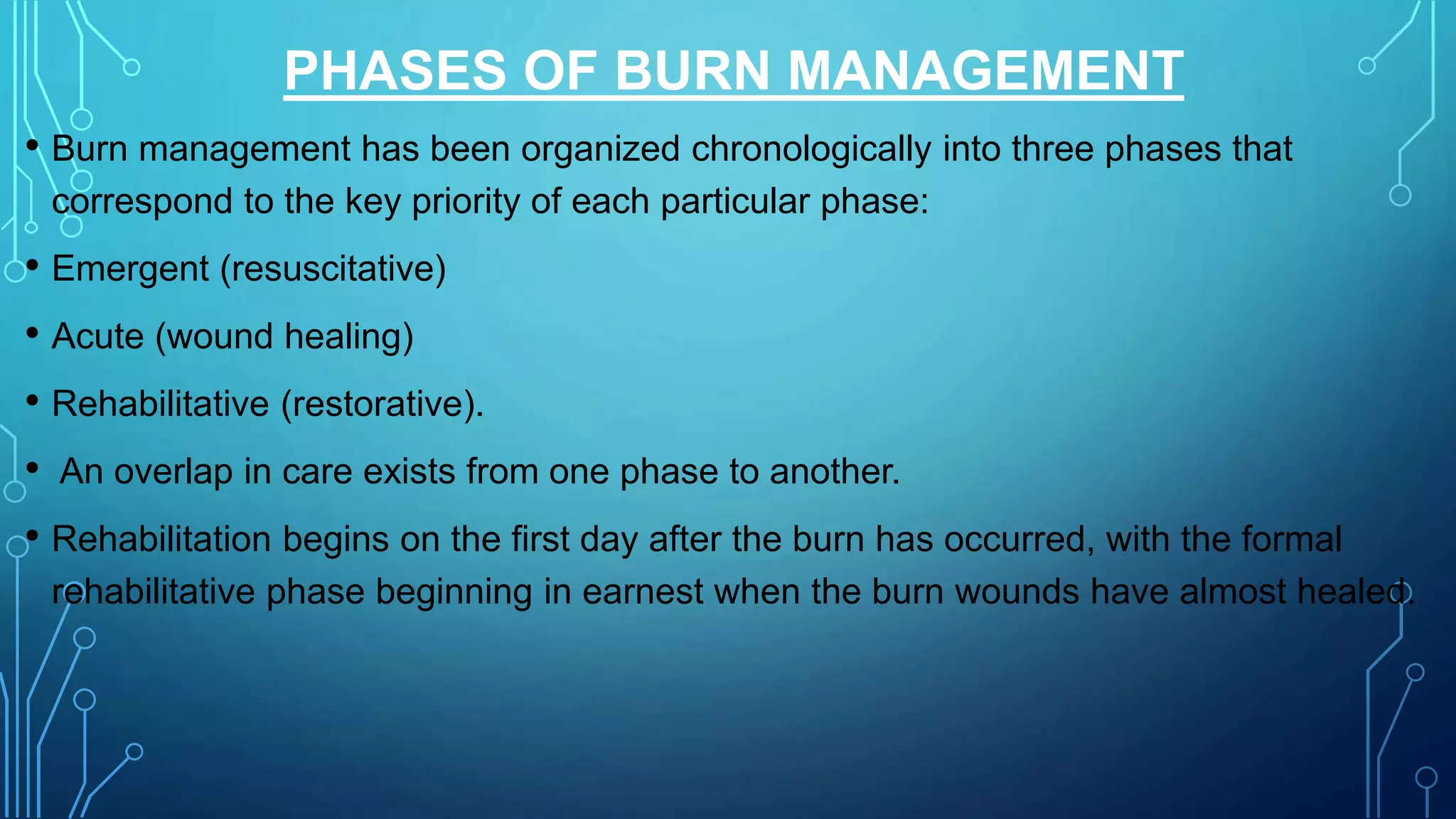 PHASES OF BURN MANAGEMENT

• Burn management has been organized chronologically into three phases that correspond to the key priority of each particular phase:

• Emergent (resuscitative)

• Acute (wound healing)

• Rehabilitative (restorative).

• An overlap in care exists from one phase to another.

• Rehabilitation begins on the first day after the burn has occurred, with the formal rehabilitative phase beginning in earnest when the burn wounds have almost healed.